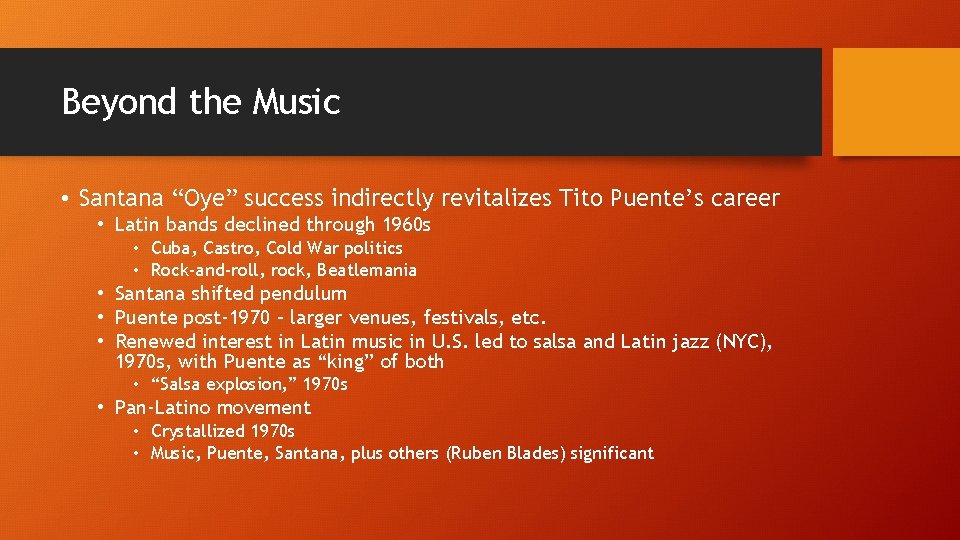 Beyond the Music

• Santana “Oye” success indirectly revitalizes Tito Puente’s career
  • Latin bands declined through 1960s
    • Cuba, Castro, Cold War politics
    • Rock-and-roll, rock, Beatlemania
  • Santana shifted pendulum
  • Puente post-1970 – larger venues, festivals, etc.
  • Renewed interest in Latin music in U.S. led to salsa and Latin jazz (NYC), 1970s, with Puente as “king” of both
    • “Salsa explosion,” 1970s
  • Pan-Latino movement
    • Crystallized 1970s
    • Music, Puente, Santana, plus others (Ruben Blades) significant